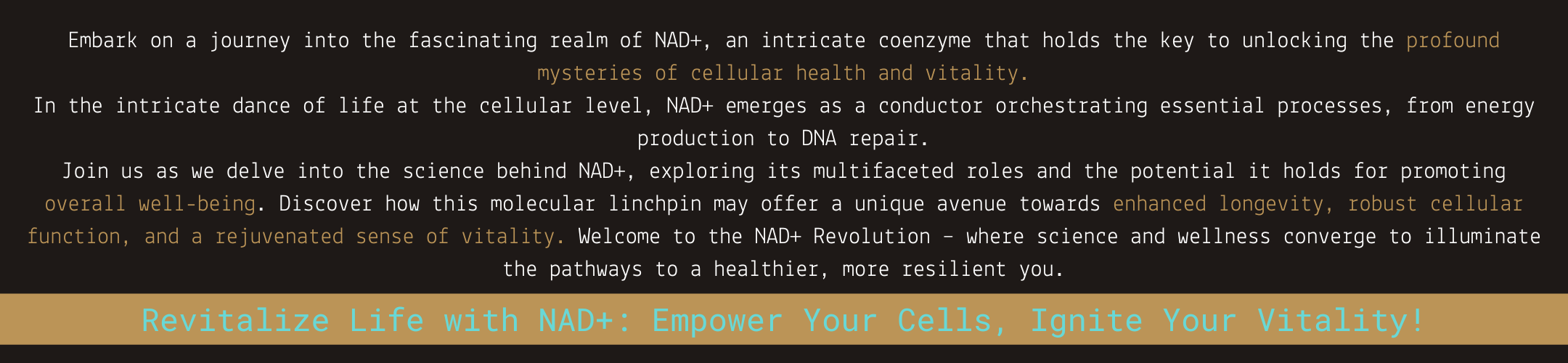 Embark on a journey into the fascinating realm of NAD+, an intricate coenzyme that holds the key to unlocking the profound mysteries of cellular health and vitality.

In the intricate dance of life at the cellular level, NAD+ emerges as a conductor orchestrating essential processes, from energy production to DNA repair.

Join us as we delve into the science behind NAD+, exploring its multifaceted roles and the potential it holds for promoting overall well-being. Discover how this molecular linchpin may offer a unique avenue towards enhanced longevity, robust cellular function, and a rejuvenated sense of vitality. Welcome to the NAD+ Revolution – where science and wellness converge to illuminate the pathways to a healthier, more resilient you.

Revitalize Life with NAD+: Empower Your Cells, Ignite Your Vitality!